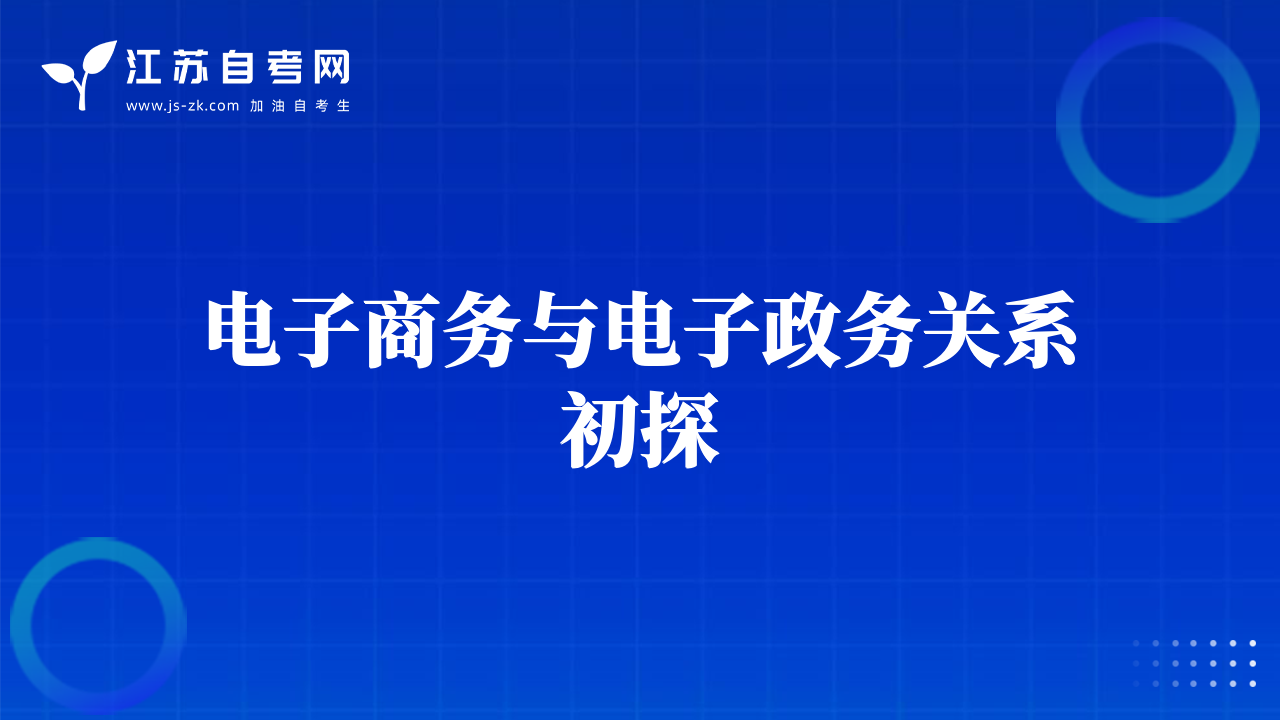 江苏自考网
www.js-zk.com 加油自考生

电子商务与电子政务关系初探